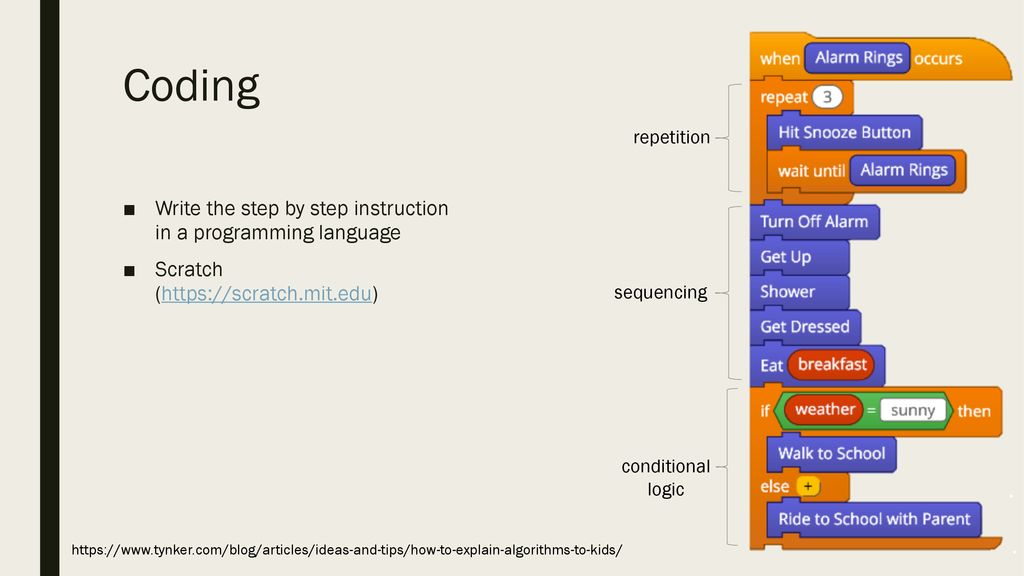 Coding

■ Write the step by step instruction in a programming language

■ Scratch (https://scratch.mit.edu)

repetition

sequencing

conditional logic

when Alarm Rings occurs
repeat 3
Hit Snooze Button
wait until Alarm Rings
Turn Off Alarm
Get Up
Shower
Get Dressed
Eat breakfast
if weather = sunny then
Walk to School
else +
Ride to School with Parent

https://www.tynker.com/blog/articles/ideas-and-tips/how-to-explain-algorithms-to-kids/